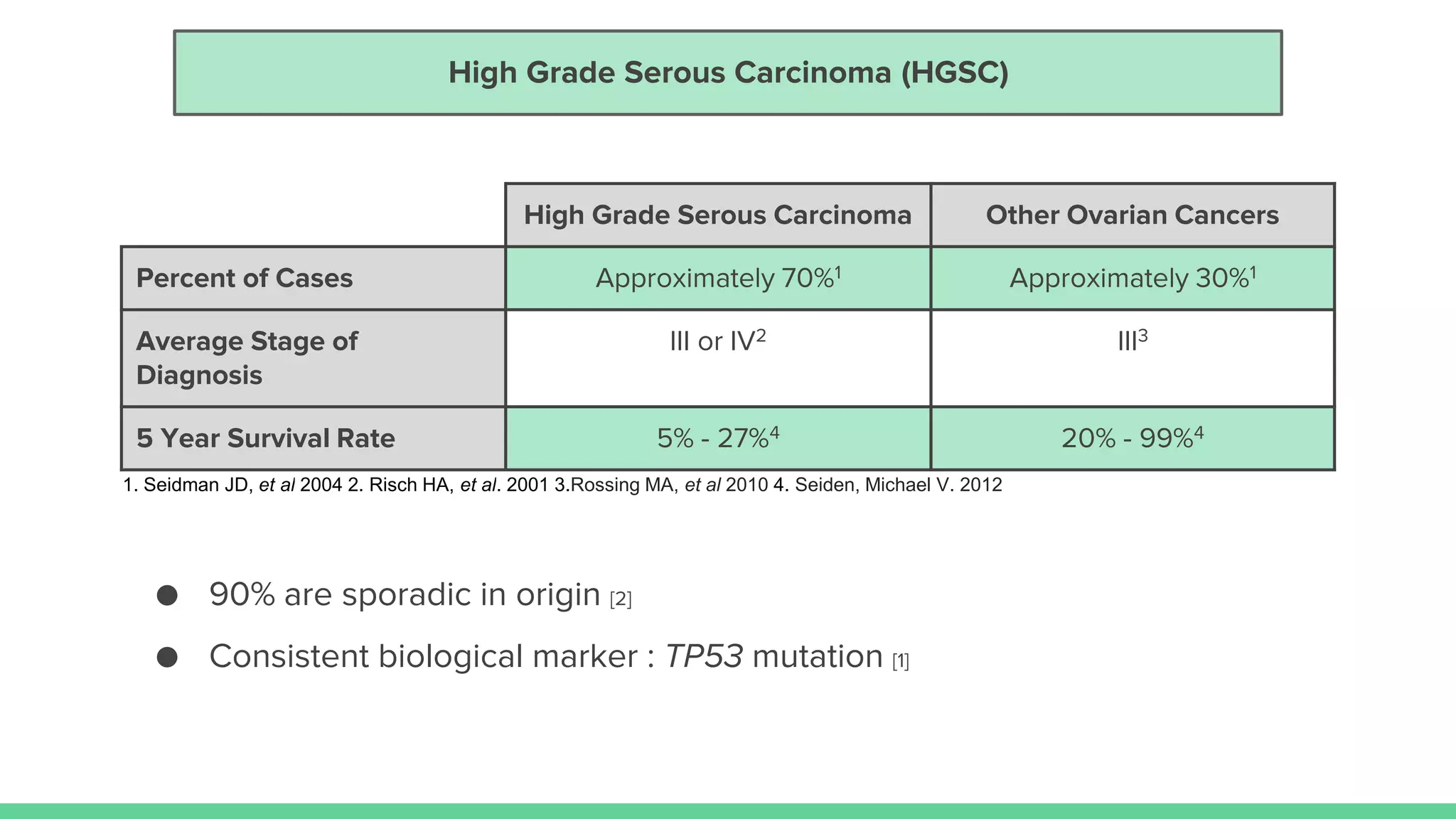 High Grade Serous Carcinoma (HGSC)

| | High Grade Serous Carcinoma | Other Ovarian Cancers |
|---|---|---|
| Percent of Cases | Approximately 70%$^1$ | Approximately 30%$^1$ |
| Average Stage of Diagnosis | III or IV$^2$ | III$^3$ |
| 5 Year Survival Rate | 5% - 27%$^4$ | 20% - 99%$^4$ |

1. Seidman JD, et al 2004 2. Risch HA, et al. 2001 3.Rossing MA, et al 2010 4. Seiden, Michael V. 2012

● 90% are sporadic in origin [2]
● Consistent biological marker : TP53 mutation [1]